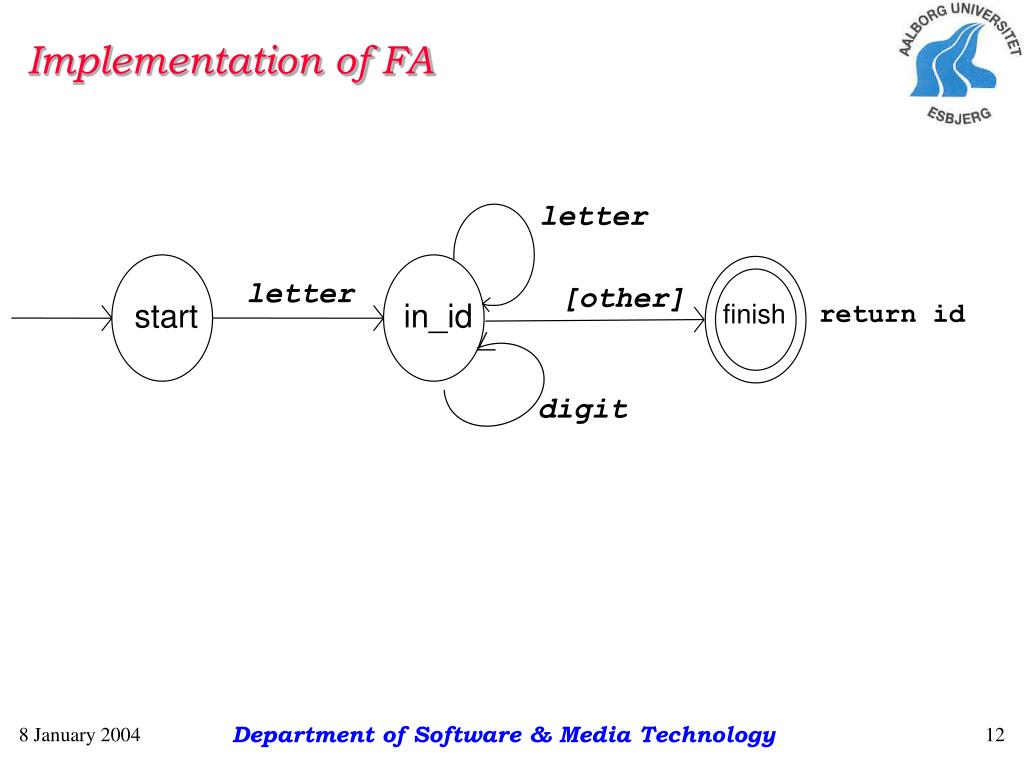 Implementation of FA

AALBORG UNIVERSITET
ESBJERG

letter

start

letter

in_id

[other]

finish

return id

digit

8 January 2004

Department of Software & Media Technology

12